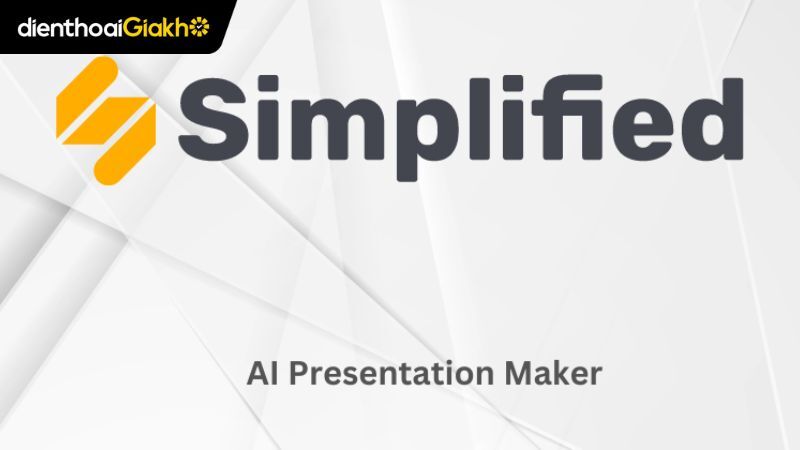 dienthoaiGiakho

Simplified

AI Presentation Maker